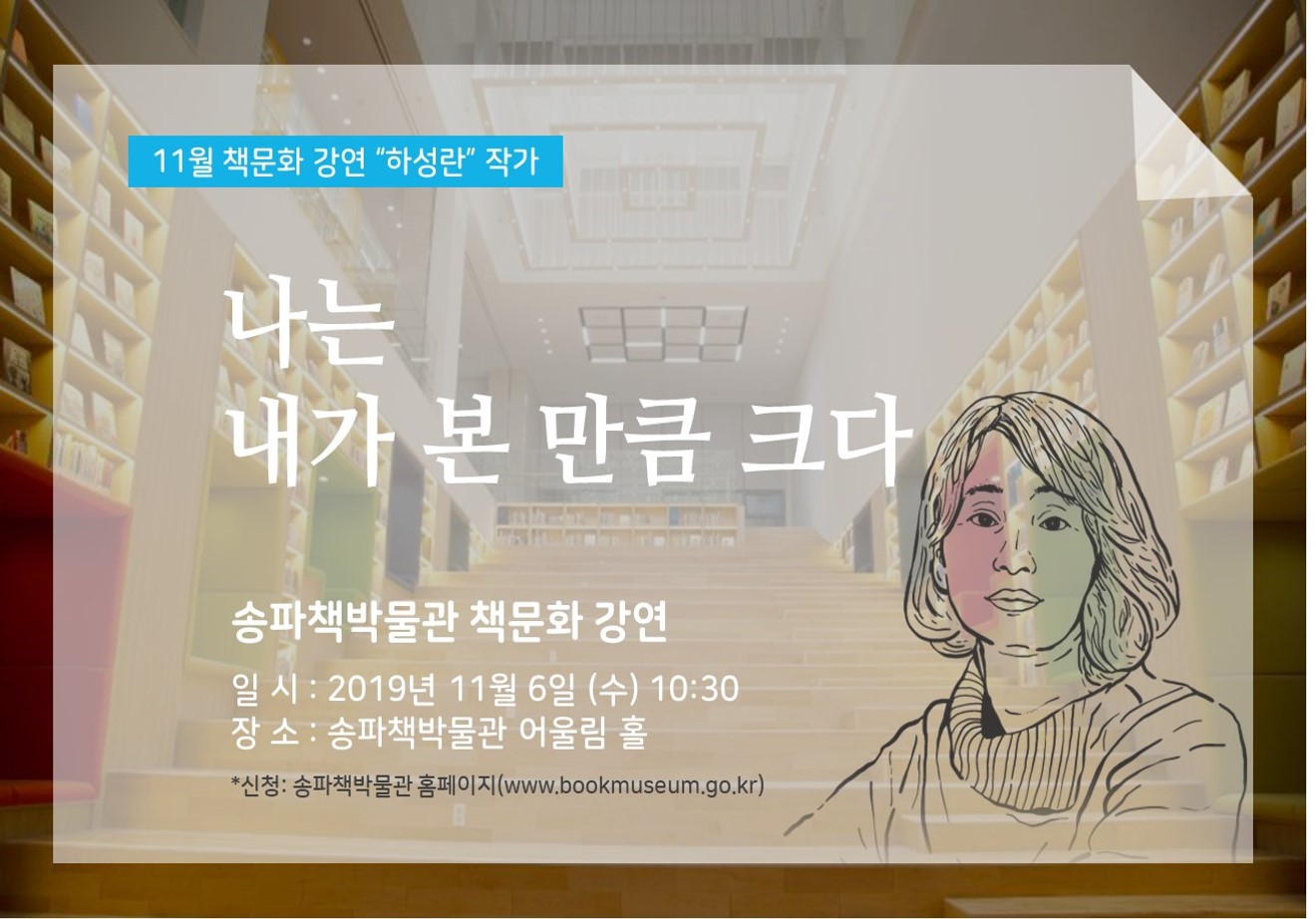 11월 책문화 강연 “하성란” 작가

나는
내가 본 만큼 크다

송파책박물관 책문화 강연

일 시 : 2019년 11월 6일 (수) 10:30
장 소 : 송파책박물관 어울림 홀

*신청: 송파책박물관 홈페이지(www.bookmuseum.go.kr)